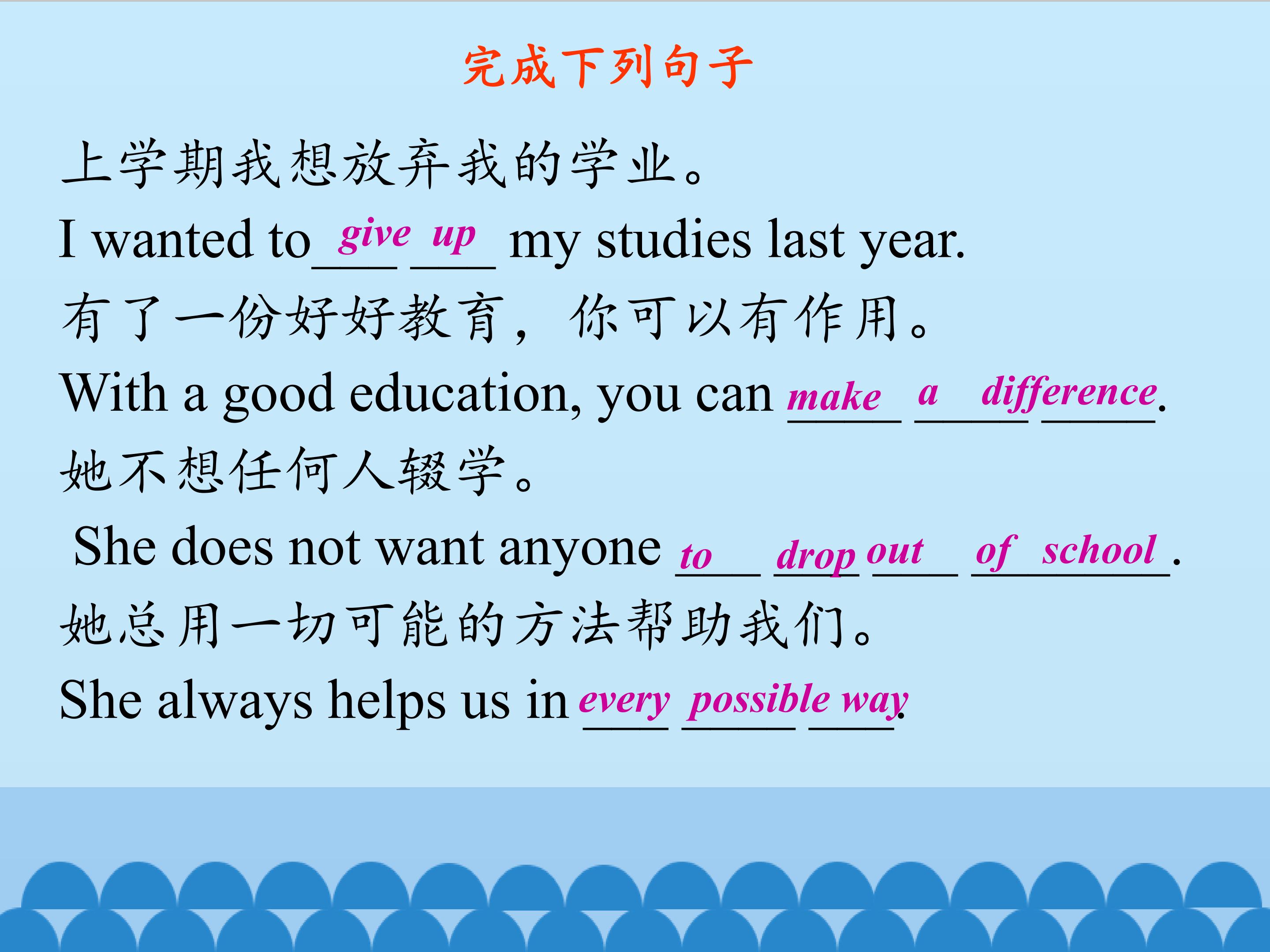 完成下列句子

上学期我想放弃我的学业。

I wanted to give up my studies last year.

有了一份好好教育，你可以有作用。

With a good education, you can make a difference.

她不想任何人辍学。

She does not want anyone to drop out of school.

她总用一切可能的方法帮助我们。

She always helps us in every possible way.